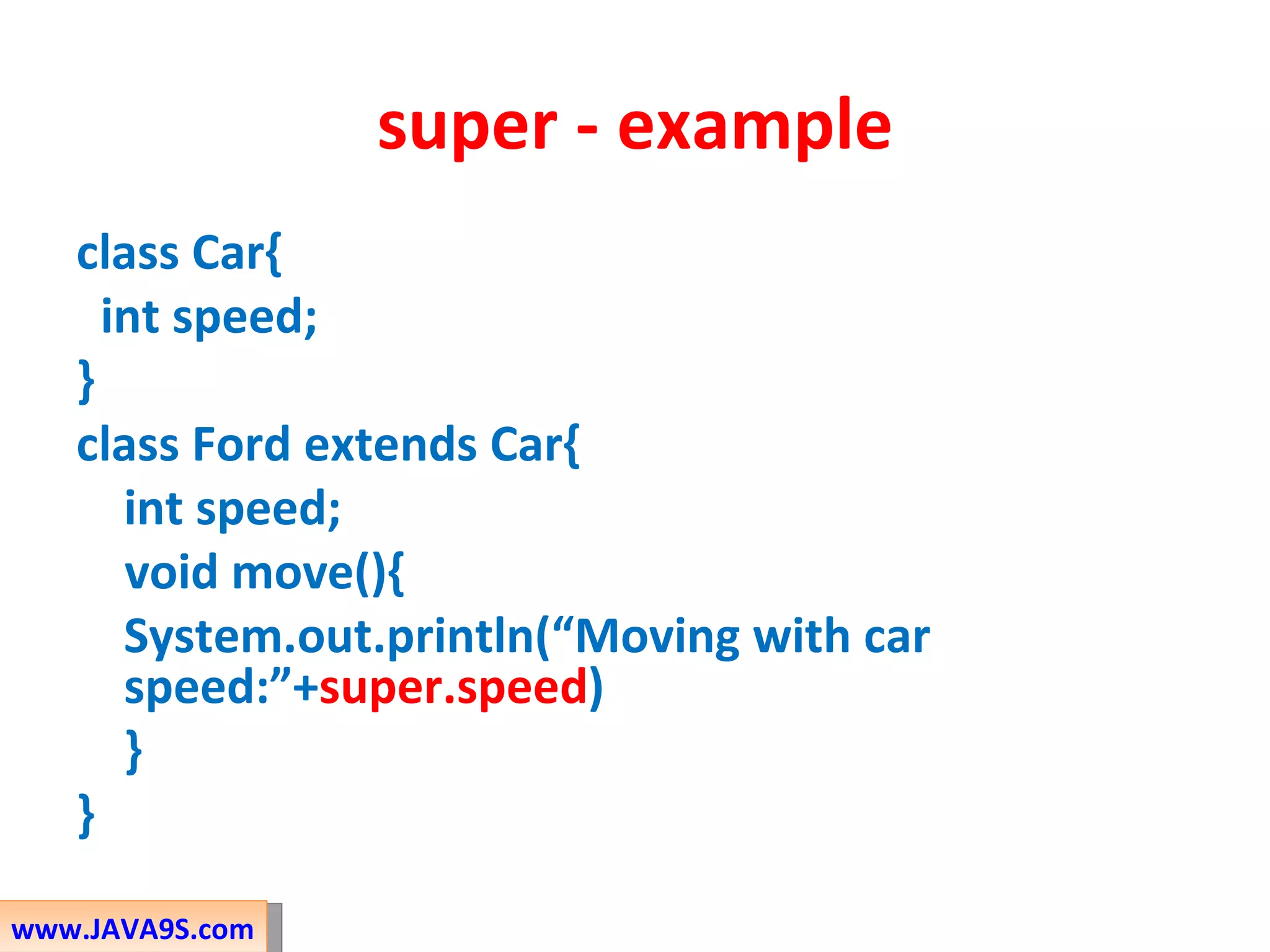 super - example

class Car{
int speed;
}
class Ford extends Car{
int speed;
void move(){
System.out.println(“Moving with car speed:”+super.speed)
}
}

www.JAVA9S.com